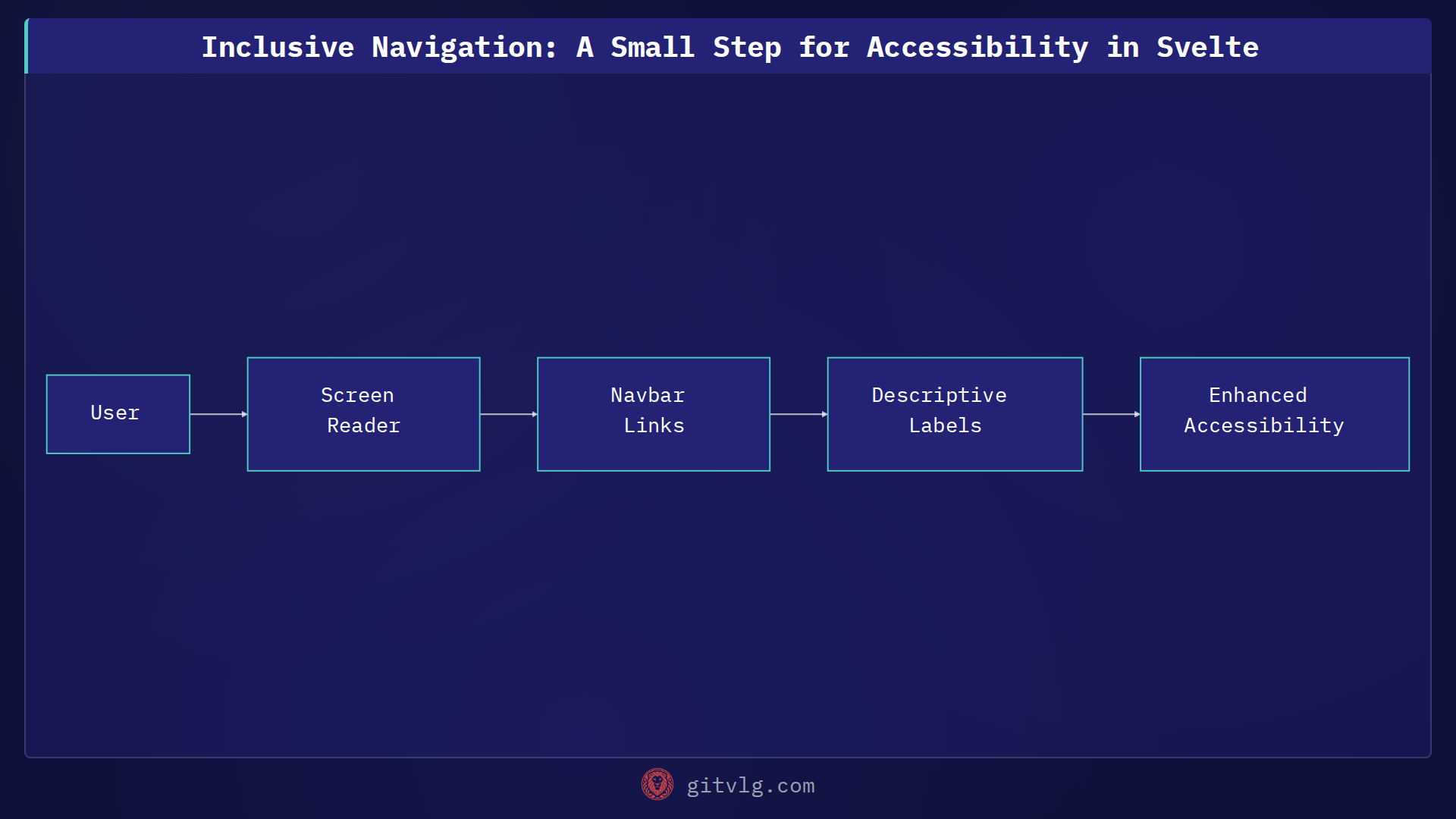 Inclusive Navigation: A Small Step for Accessibility in Svelte

User

Screen Reader

Navbar Links

Descriptive Labels

Enhanced Accessibility

gitvlg.com